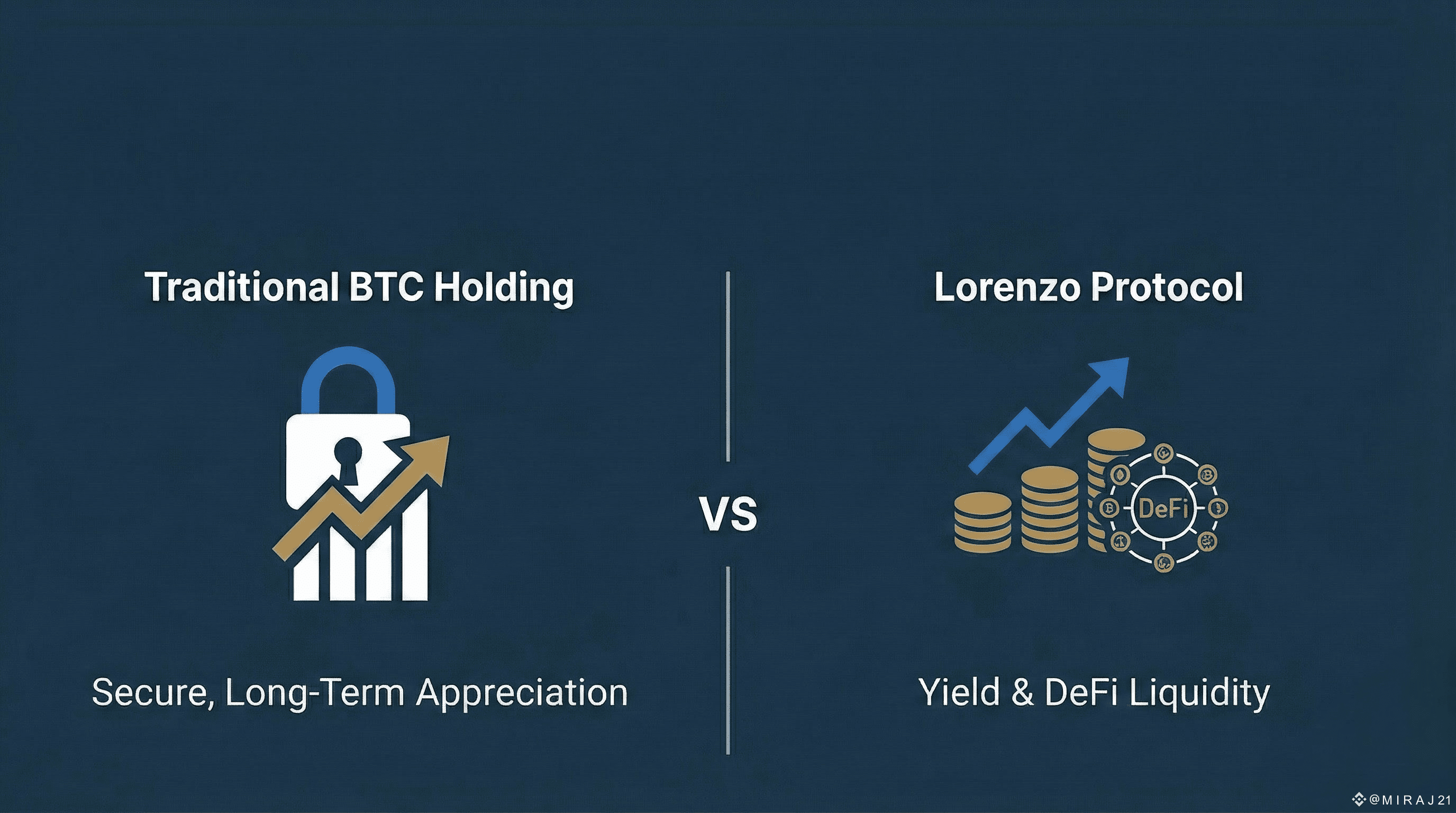 Traditional BTC Holding

Secure, Long-Term Appreciation

VS

Lorenzo Protocol

DeFi

Yield & DeFi Liquidity

@MIRAJ21